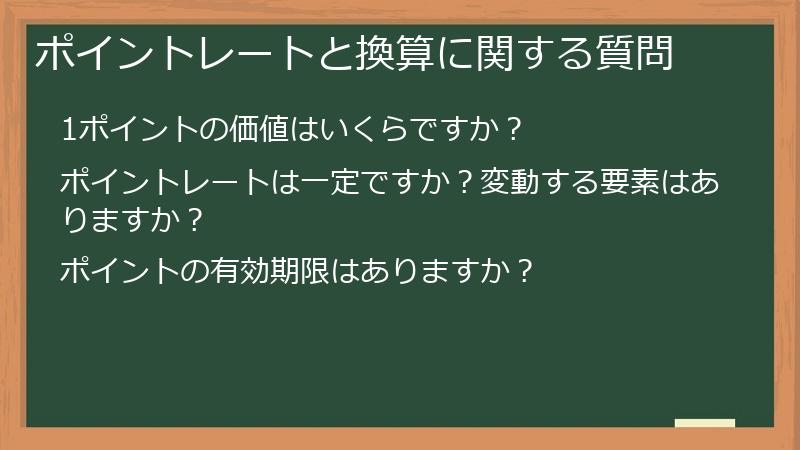 ポイントレートと換算に関する質問

1ポイントの価値はいくらですか？

ポイントレートは一定ですか？変動する要素はありますか？

ポイントの有効期限はありますか？